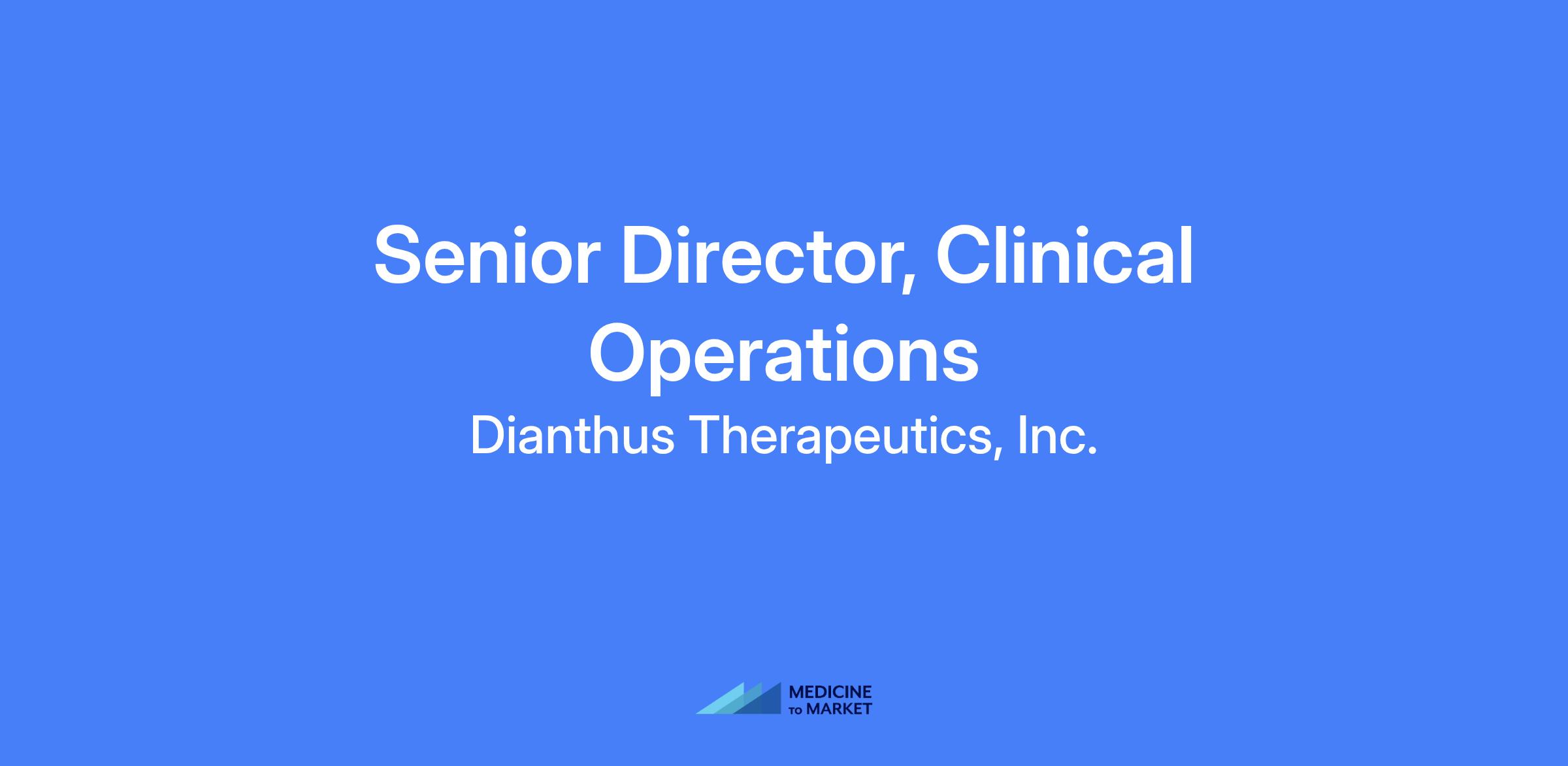 Senior Director, Clinical Operations

Dianthus Therapeutics, Inc.

MEDICINE TO MARKET